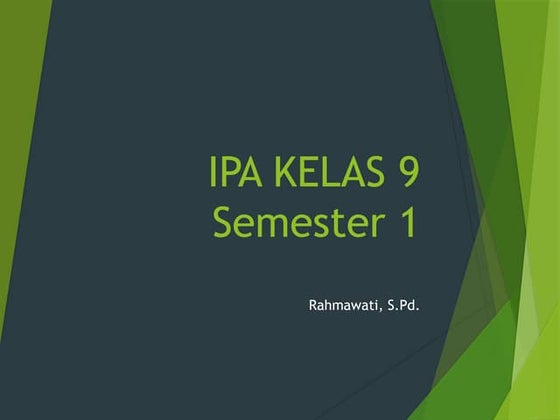 IPA KELAS 9
Semester 1

Rahmawati, S.Pd.